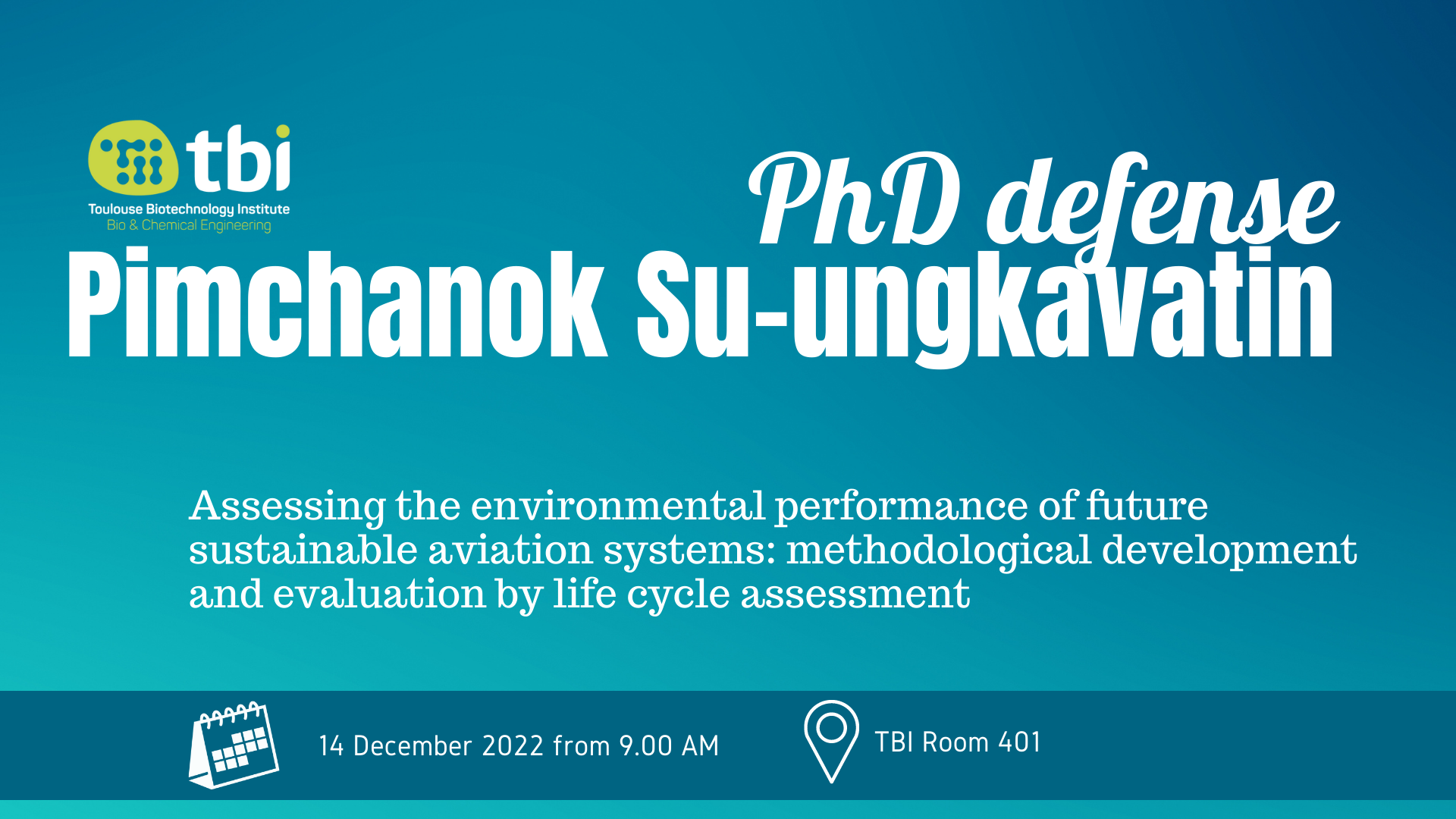 tbi
Toulouse Biotechnology Institute
Bio & Chemical Engineering

PhD defense

Pimchanok Su-ungkavatin

Assessing the environmental performance of future sustainable aviation systems: methodological development and evaluation by life cycle assessment

14 December 2022 from 9.00 AM

TBI Room 401